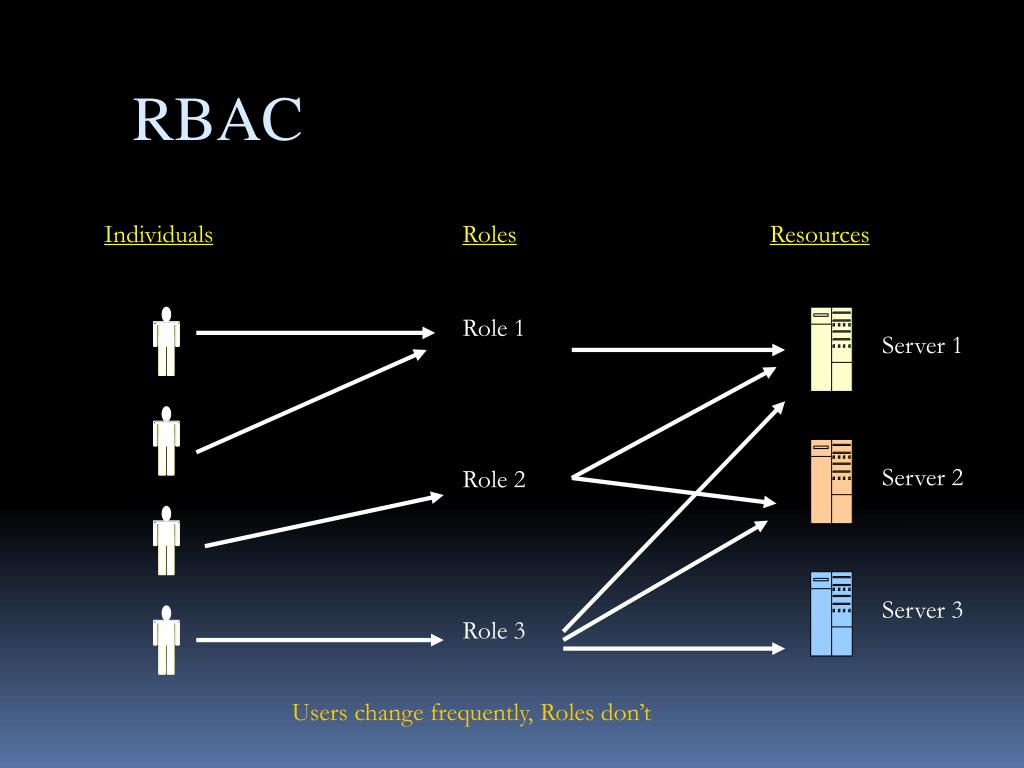 RBAC

Individuals

Roles

Resources

Role 1

Role 2

Role 3

Server 1

Server 2

Server 3

Users change frequently, Roles don't